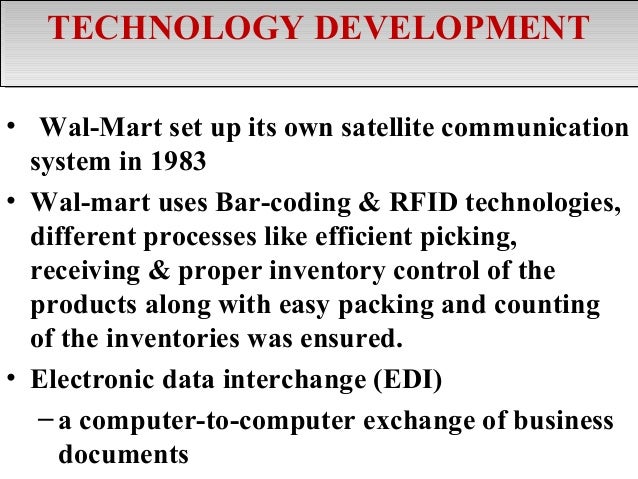 TECHNOLOGY DEVELOPMENT

• Wal-Mart set up its own satellite communication system in 1983

• Wal-mart uses Bar-coding & RFID technologies, different processes like efficient picking, receiving & proper inventory control of the products along with easy packing and counting of the inventories was ensured.

• Electronic data interchange (EDI)

– a computer-to-computer exchange of business documents